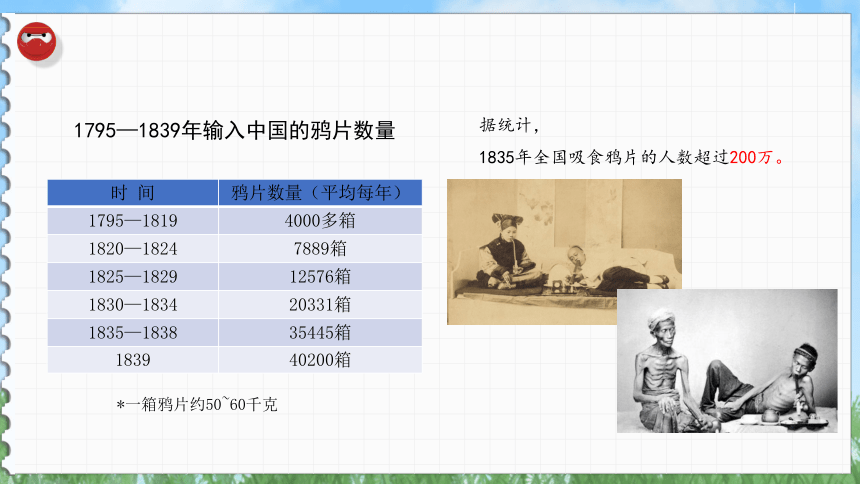 1795—1839年输入中国的鸦片数量

| 时 间 | 鸦片数量（平均每年） |
|---|---|
| 1795—1819 | 4000多箱 |
| 1820—1824 | 7889箱 |
| 1825—1829 | 12576箱 |
| 1830—1834 | 20331箱 |
| 1835—1838 | 35445箱 |
| 1839 | 40200箱 |

*一箱鸦片约50~60千克

据统计，

1835年全国吸食鸦片的人数超过200万。